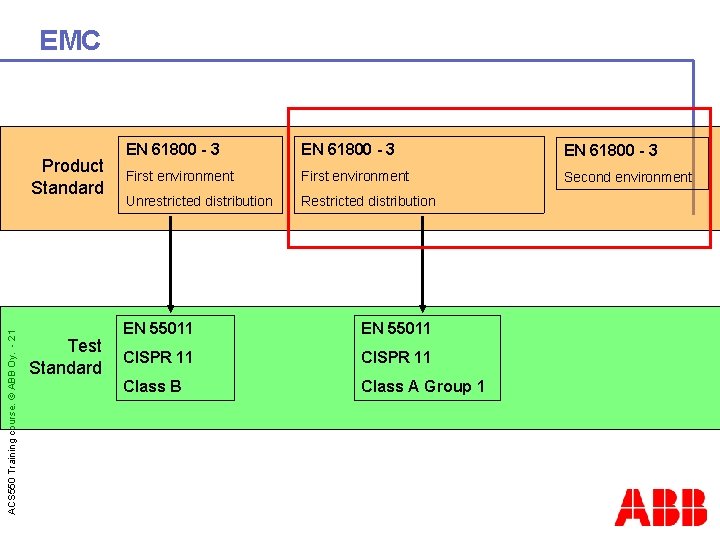 EMC

Product Standard

EN 61800 - 3
First environment
Unrestricted distribution

EN 61800 - 3
First environment
Restricted distribution

EN 61800 - 3
Second environment

Test Standard

EN 55011
CISPR 11
Class B

EN 55011
CISPR 11
Class A Group 1

ACS550 Training course. © ABB Oy. - 21

ABB